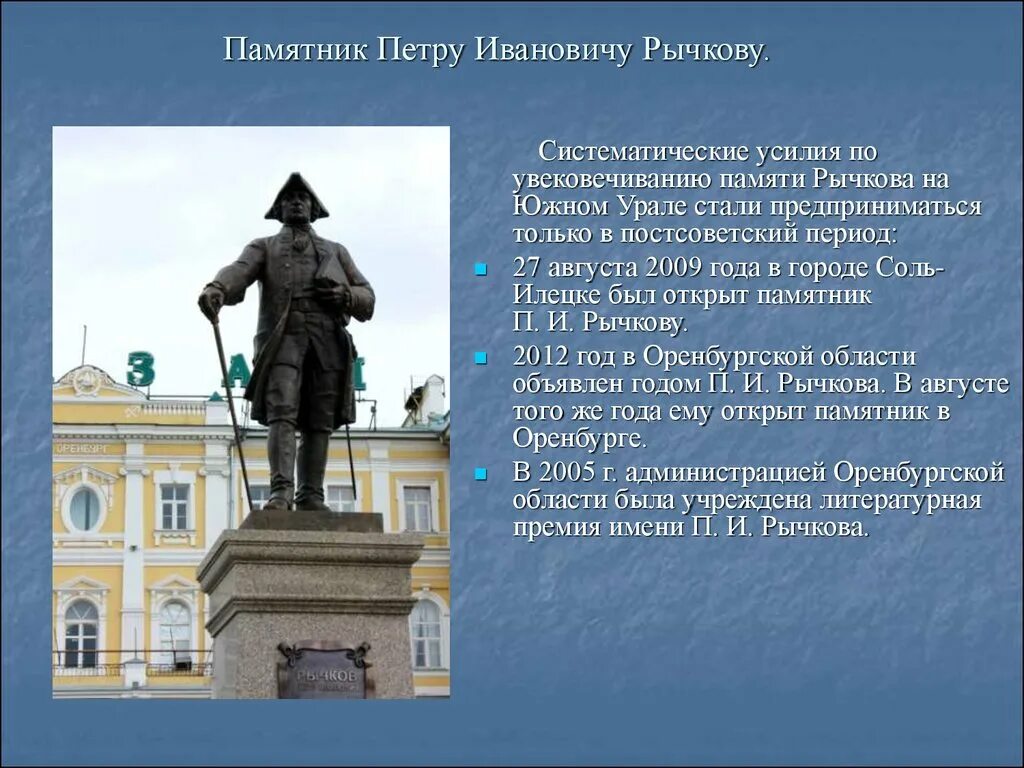 Памятник Петру Ивановичу Рычкову.

Систематические усилия по увековечиванию памяти Рычкова на Южном Урале стали предприниматься только в постсоветский период:

27 августа 2009 года в городе Соль-Илецке был открыт памятник П. И. Рычкову.

2012 год в Оренбургской области объявлен годом П. И. Рычкова. В августе того же года ему открыт памятник в Оренбурге.

В 2005 г. администрацией Оренбургской области была учреждена литературная премия имени П. И. Рычкова.

З А

ОРЕНБУРГ

РЫЧКОВ